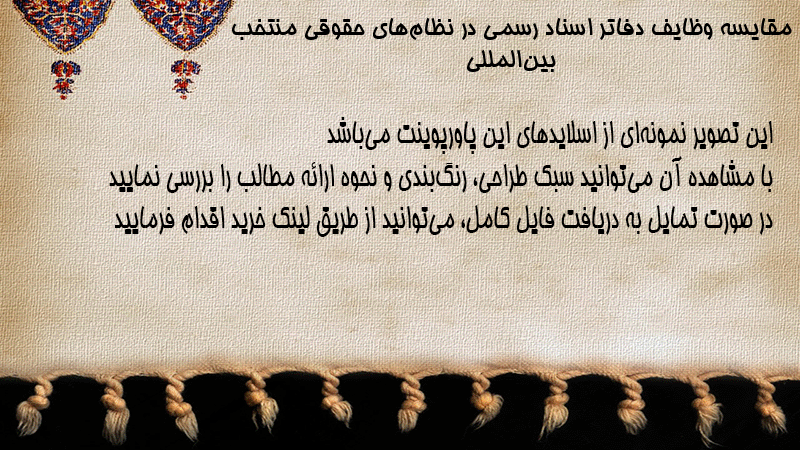 مقایسه وظایف دفاتر اسناد رسمی در نظام‌های حقوقی منتخب بین‌المللی

این تصویر نمونه‌ای از اسلایدهای این پاورپوینت می‌باشد
با مشاهده آن می‌توانید سبک طراحی، رنگ‌بندی و نحوه ارائه مطالب را بررسی نمایید
در صورت تمایل به دریافت فایل کامل، می‌توانید از طریق لینک خرید اقدام فرمایید